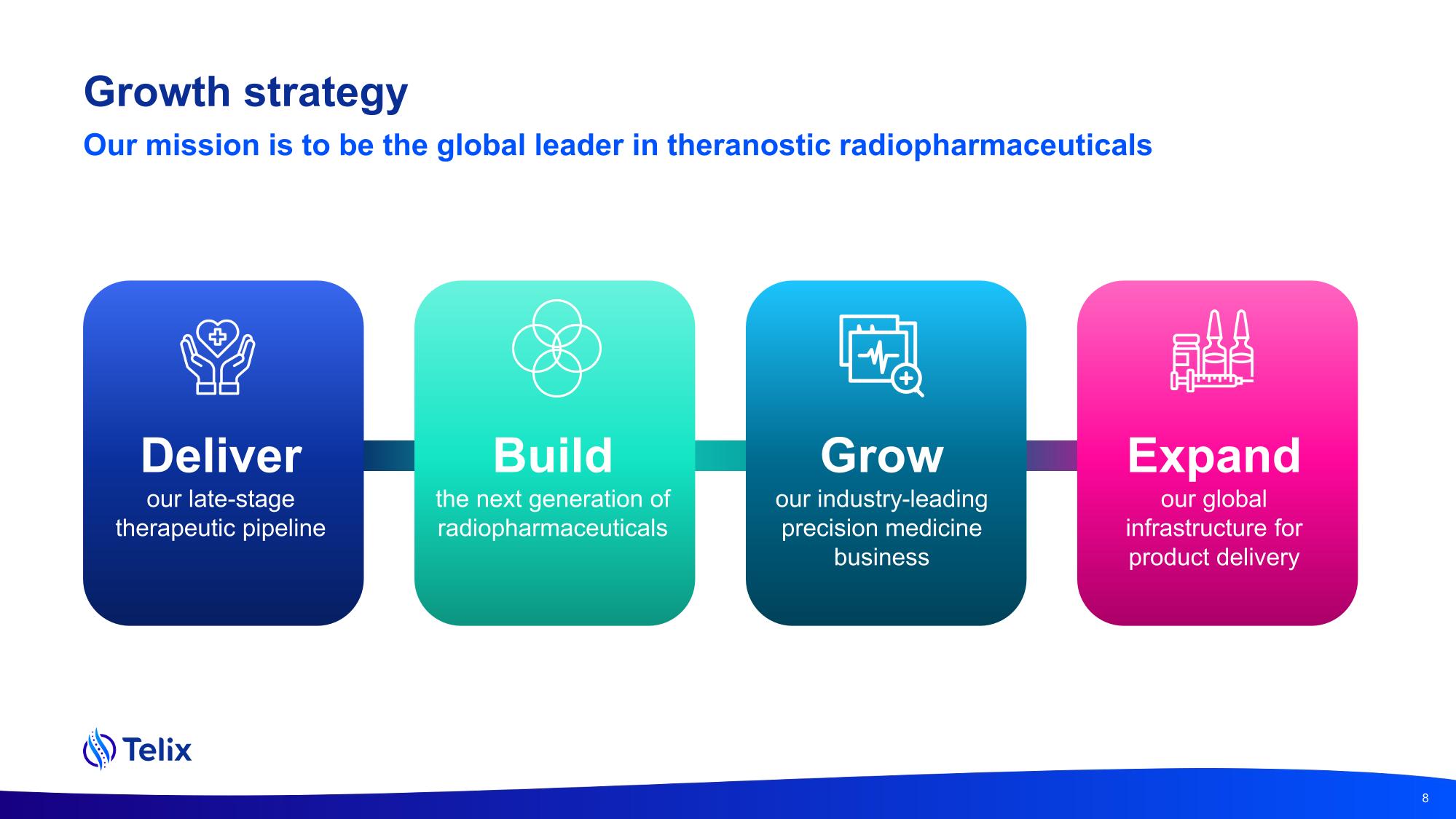 Growth strategy

Our mission is to be the global leader in theranostic radiopharmaceuticals

Deliver
our late-stage therapeutic pipeline

Build
the next generation of radiopharmaceuticals

Grow
our industry-leading precision medicine business

Expand
our global infrastructure for product delivery

Telix

8